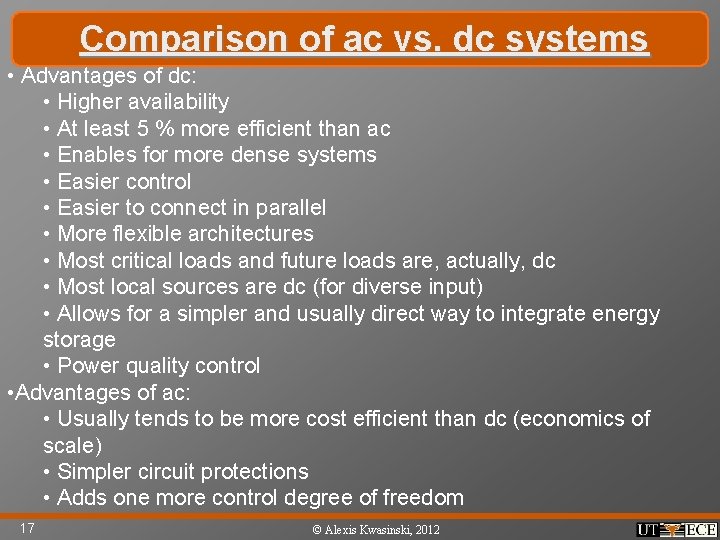 Comparison of ac vs. dc systems

• Advantages of dc:
• Higher availability
• At least 5 % more efficient than ac
• Enables for more dense systems
• Easier control
• Easier to connect in parallel
• More flexible architectures
• Most critical loads and future loads are, actually, dc
• Most local sources are dc (for diverse input)
• Allows for a simpler and usually direct way to integrate energy storage
• Power quality control

•Advantages of ac:
• Usually tends to be more cost efficient than dc (economics of scale)
• Simpler circuit protections
• Adds one more control degree of freedom

17

© Alexis Kwasinski, 2012

UT ECE